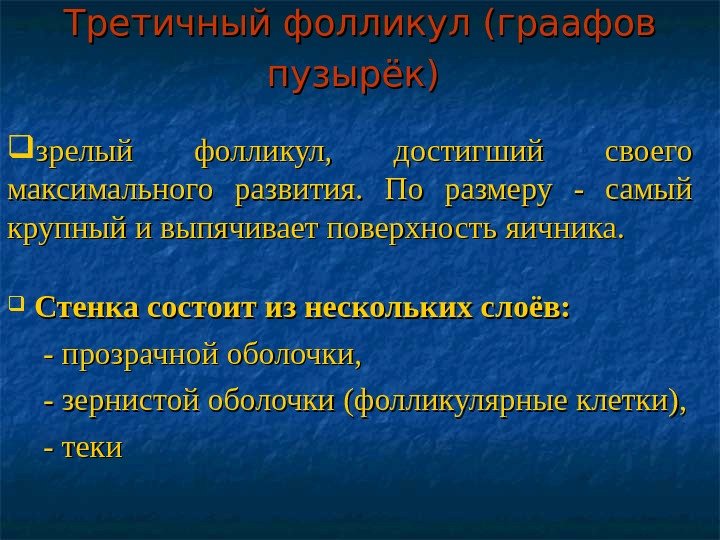 Третичный фолликул (граафов пузырёк)

❑зрелый фолликул, достигший своего максимального развития. По размеру - самый крупный и выпячивает поверхность яичника.

❑ Стенка состоит из нескольких слоёв:

- прозрачной оболочки,

- зернистой оболочки (фолликулярные клетки),

- теки